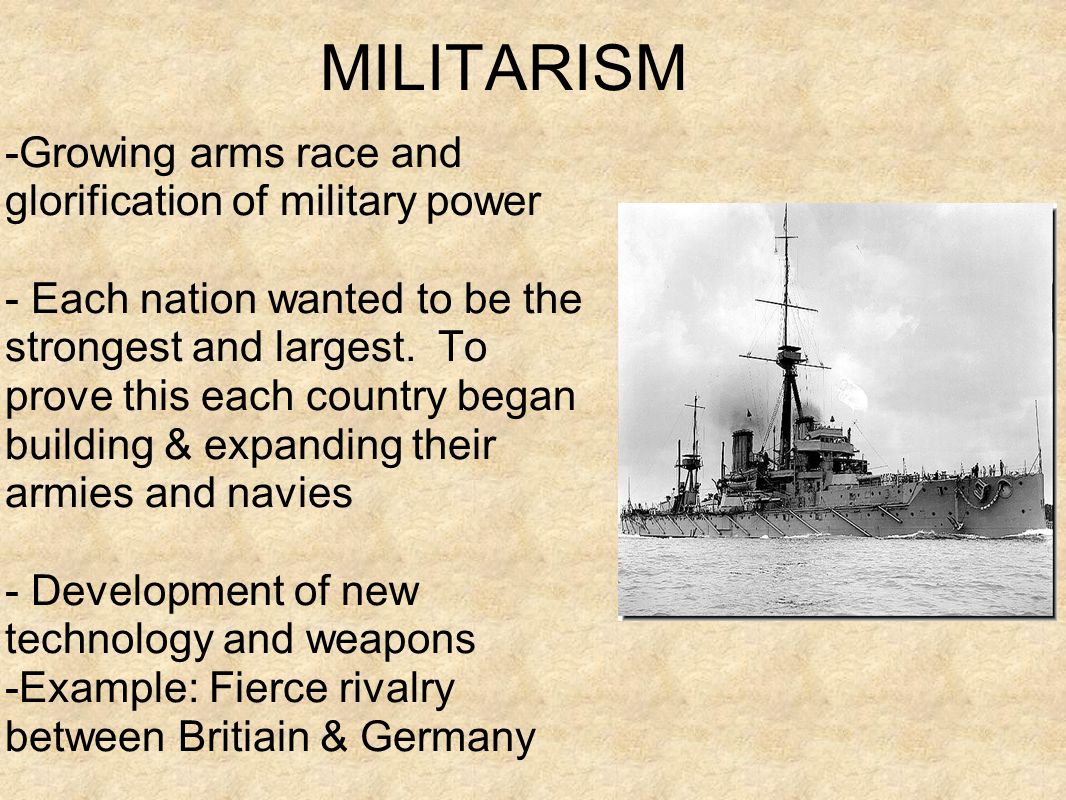 MILITARISM

-Growing arms race and glorification of military power

- Each nation wanted to be the strongest and largest. To prove this each country began building & expanding their armies and navies

- Development of new technology and weapons
-Example: Fierce rivalry between Britiain & Germany